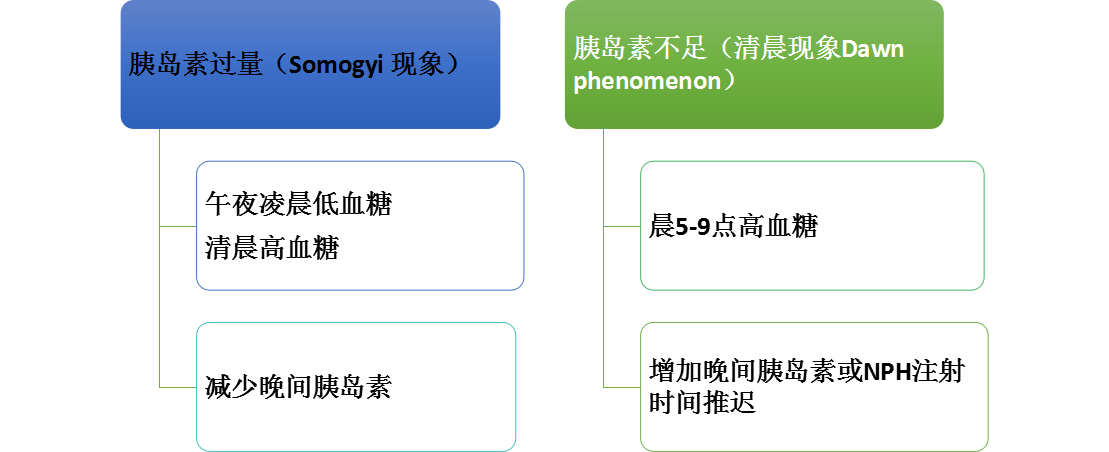 胰岛素过量（Somogyi 现象）

午夜凌晨低血糖
清晨高血糖

减少晚间胰岛素

胰岛素不足（清晨现象Dawn phenomenon）

晨5-9点高血糖

增加晚间胰岛素或NPH注射时间推迟